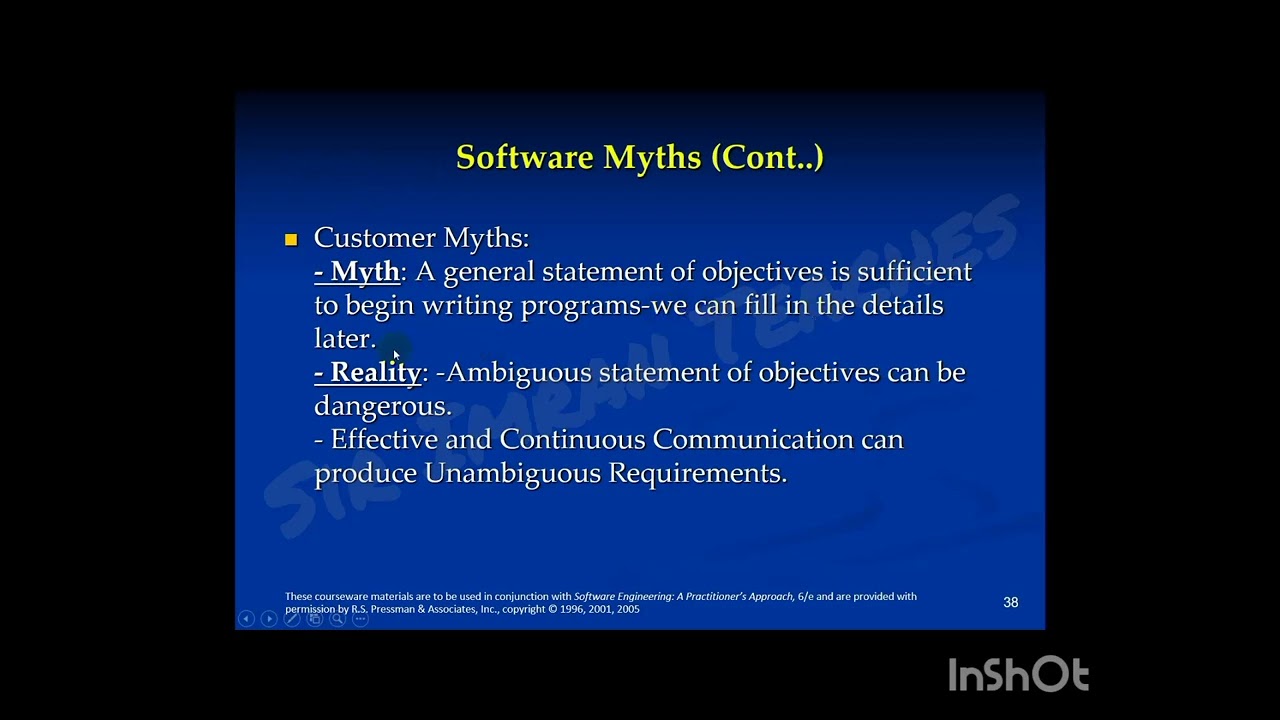 Software Myths (Cont..)

Customer Myths:
- Myth: A general statement of objectives is sufficient to begin writing programs-we can fill in the details later.
- Reality: -Ambiguous statement of objectives can be dangerous.
- Effective and Continuous Communication can produce Unambiguous Requirements.

SIR IMRAN TEACHES

These courseware materials are to be used in conjunction with Software Engineering: A Practitioner's Approach, 6/e and are provided with permission by R.S. Pressman & Associates, Inc., copyright © 1996, 2001, 2005

38

InShOt